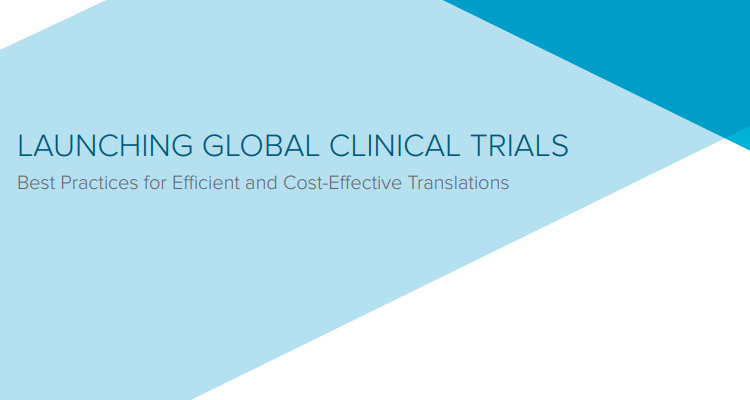 LAUNCHING GLOBAL CLINICAL TRIALS

Best Practices for Efficient and Cost-Effective Translations